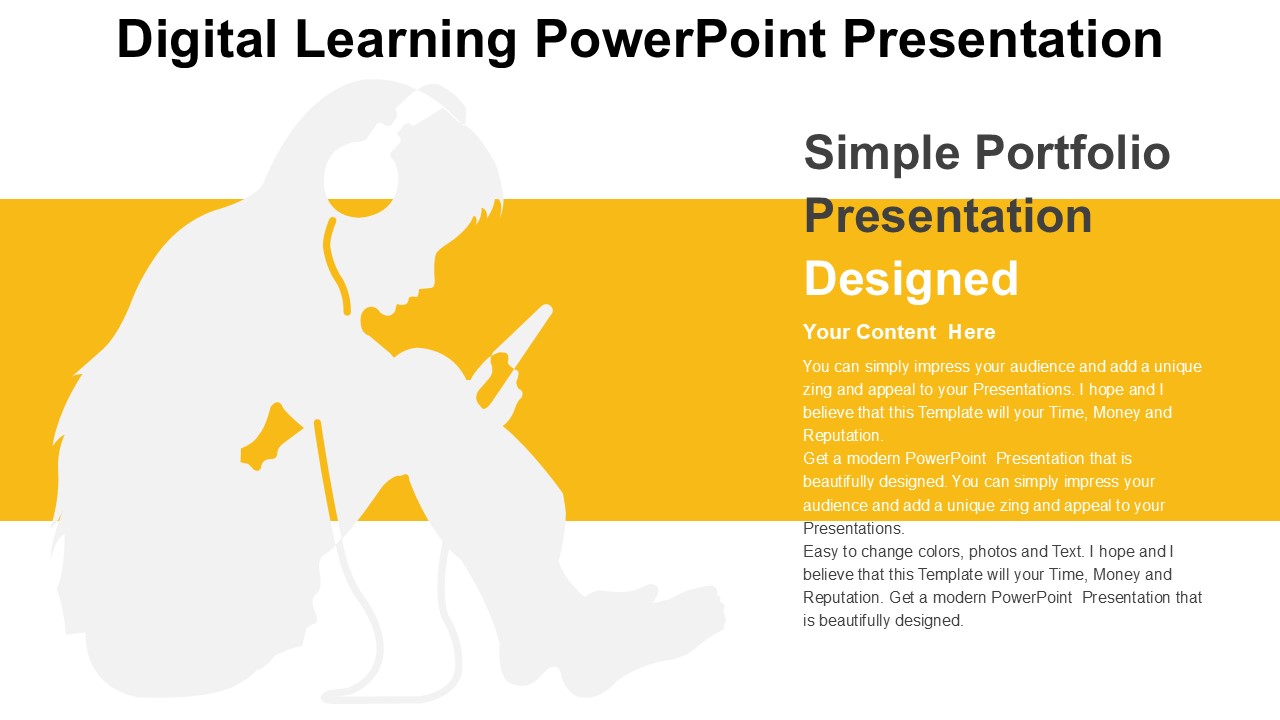 Digital Learning PowerPoint Presentation

Simple Portfolio Presentation Designed

Your Content Here

You can simply impress your audience and add a unique zing and appeal to your Presentations. I hope and I believe that this Template will your Time, Money and Reputation.
Get a modern PowerPoint Presentation that is beautifully designed. You can simply impress your audience and add a unique zing and appeal to your Presentations.
Easy to change colors, photos and Text. I hope and I believe that this Template will your Time, Money and Reputation. Get a modern PowerPoint Presentation that is beautifully designed.